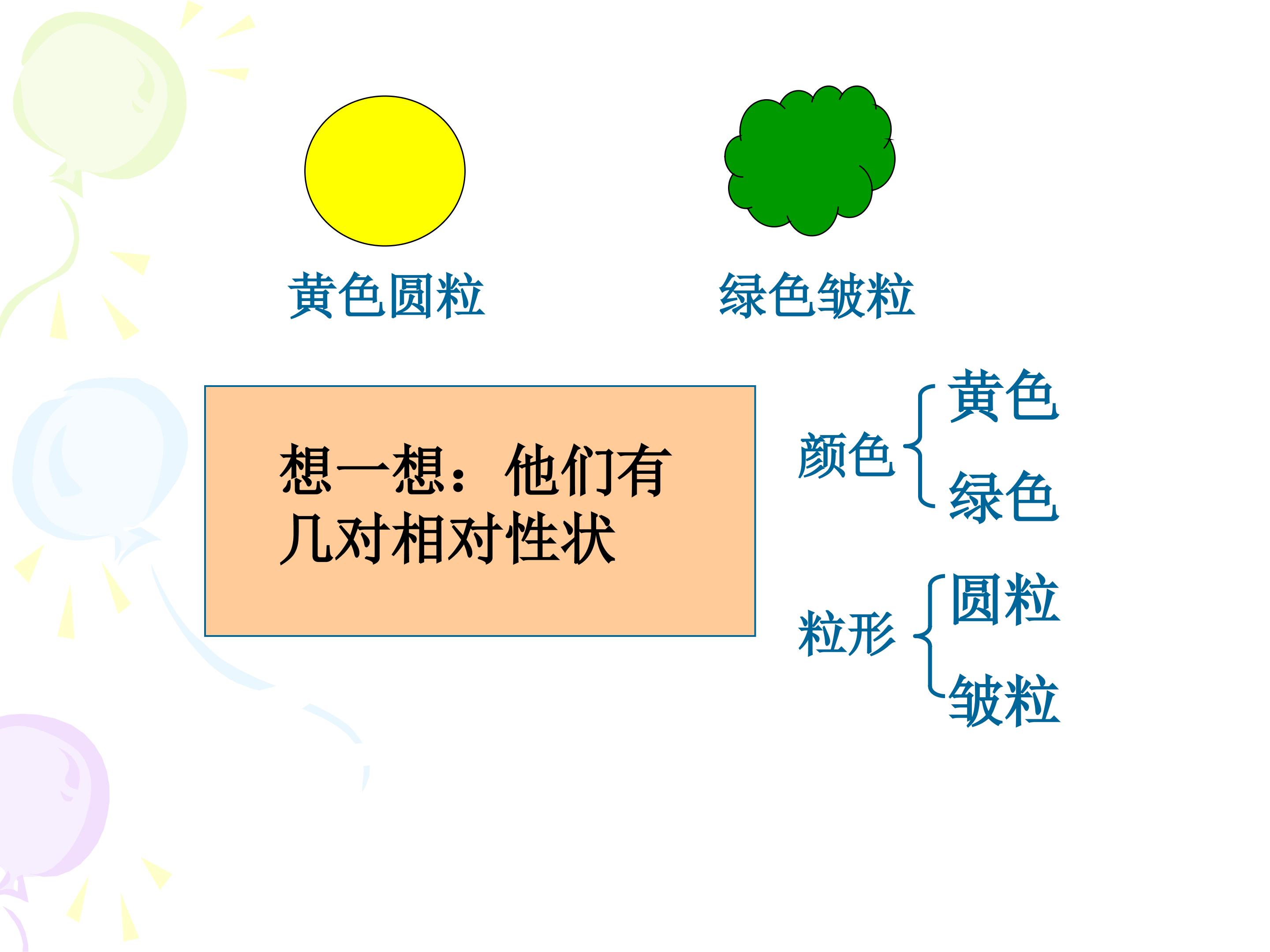 黄色圆粒

绿色皱粒

想一想：他们有几对相对性状

颜色
黄色
绿色

粒形
圆粒
皱粒